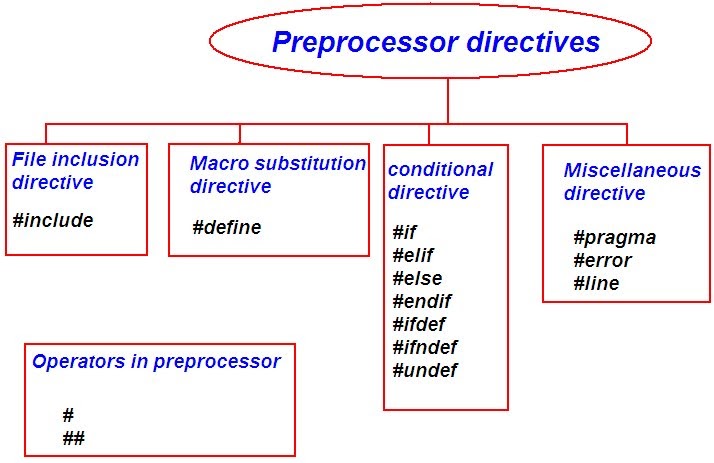 Preprocessor directives

File inclusion directive

#include

Macro substitution directive

#define

conditional directive

#if
#elif
#else
#endif
#ifdef
#ifndef
#undef

Miscellaneous directive

#pragma
#error
#line

Operators in preprocessor

#
##